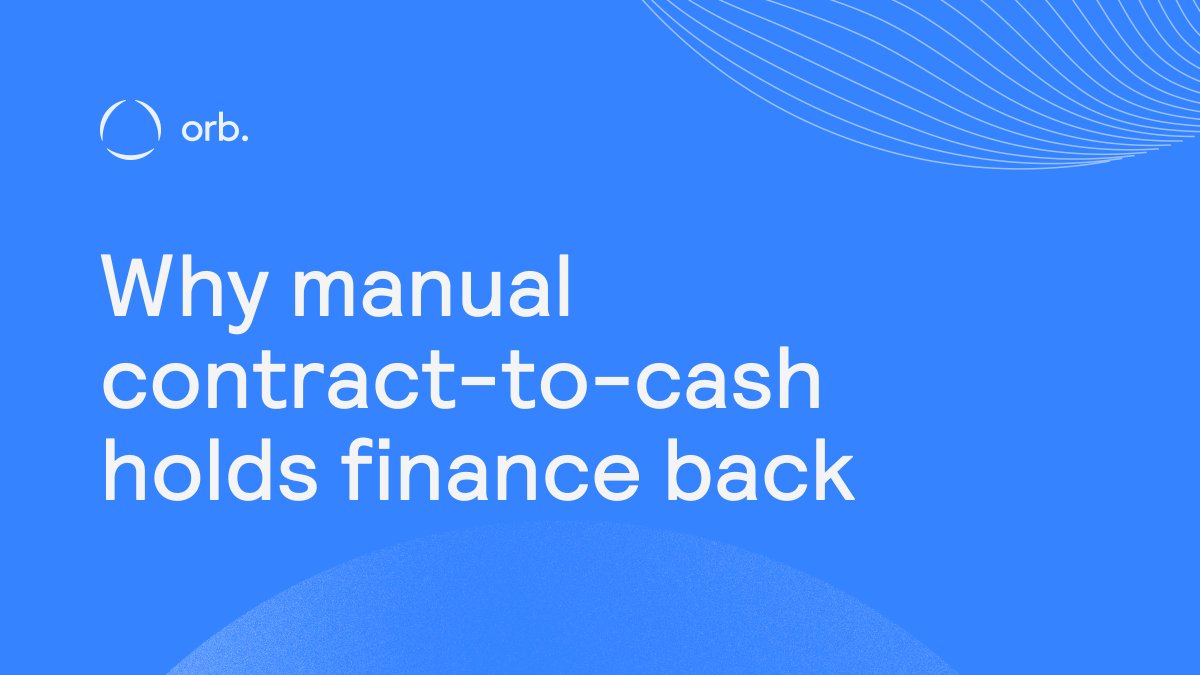 orb.

Why manual contract-to-cash holds finance back